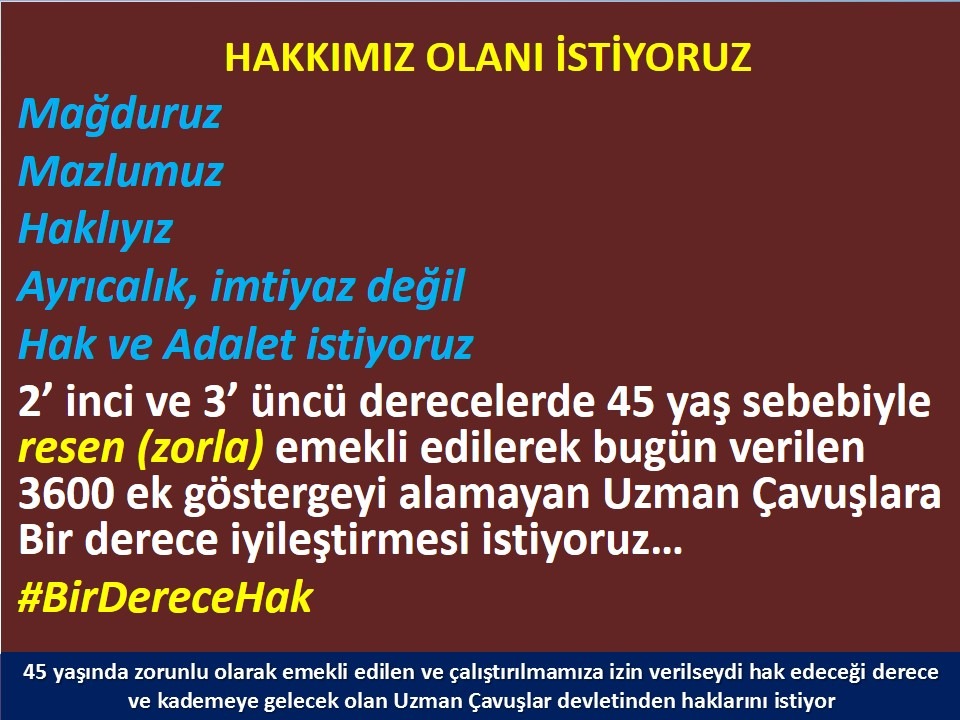 HAKKIMIZ OLANI İSTİYORUZ

Mağduruz

Mazlumuz

Haklıyız

Ayrıcalık, imtiyaz değil

Hak ve Adalet istiyoruz

2’ inci ve 3’ üncü derecelerde 45 yaş sebebiyle resen (zorla) emekli edilerek bugün verilen 3600 ek göstergeyi alamayan Uzman Çavuşlara Bir derece iyileştirmesi istiyoruz…

#BirDereceHak

45 yaşında zorunlu olarak emekli edilen ve çalıştırılmamıza izin verilseydi hak edeceği derece ve kademeye gelecek olan Uzman Çavuşlar devletinden haklarını istiyor